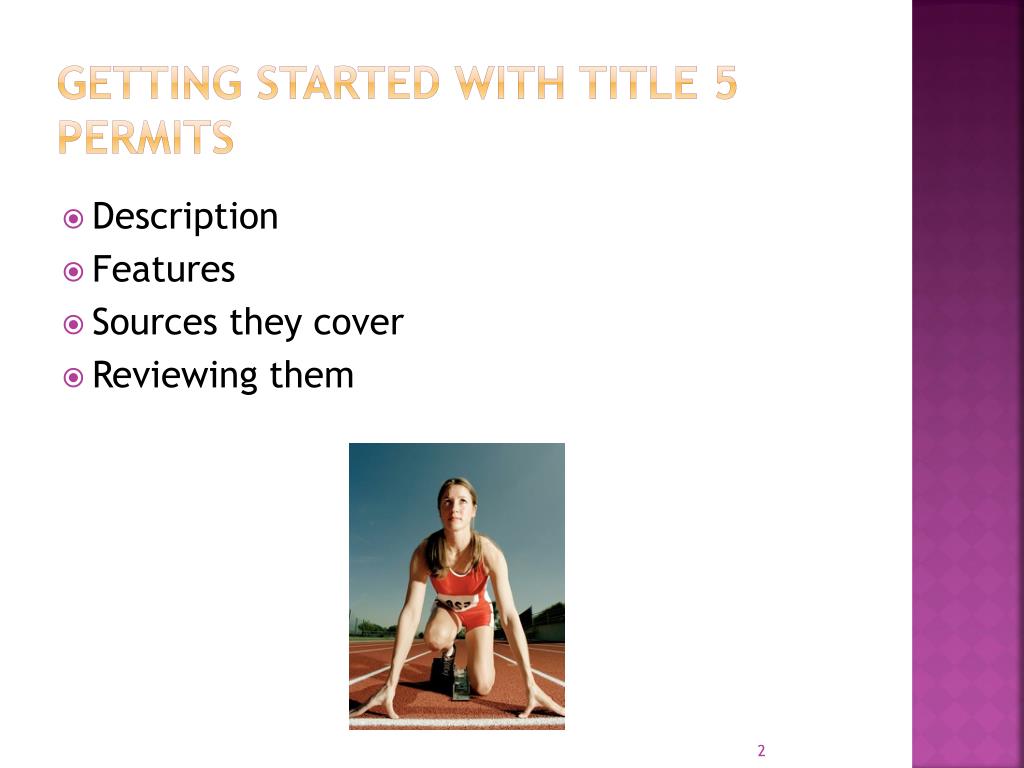 GETTING STARTED WITH TITLE 5 PERMITS

Description
Features
Sources they cover
Reviewing them

2